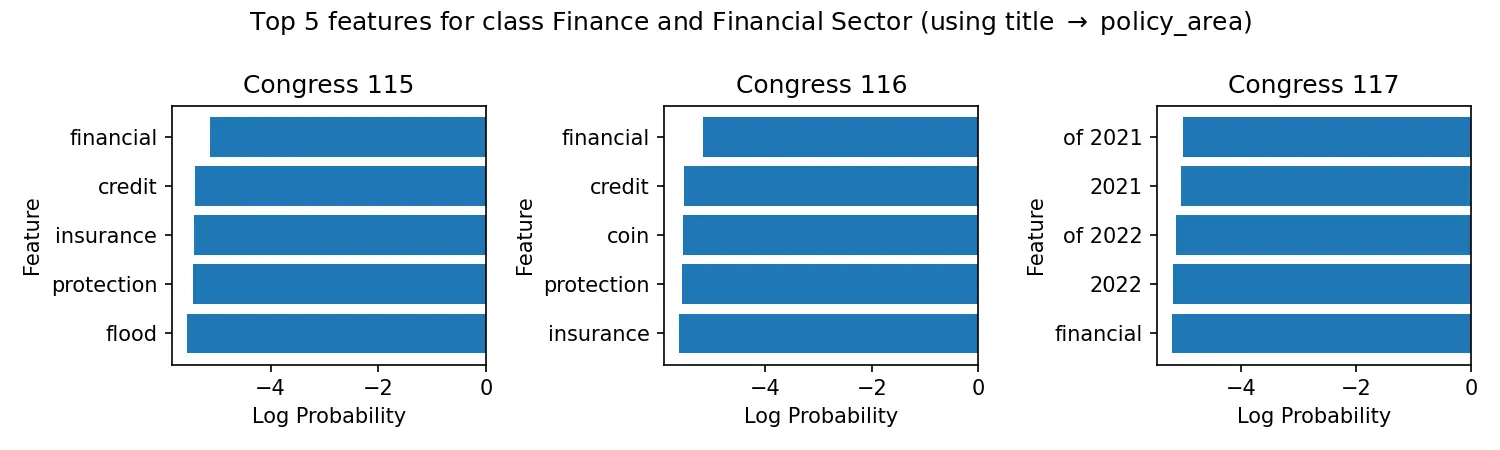 Top 5 features for class Finance and Financial Sector (using title → policy_area)

Congress 115

Feature

financial
credit
insurance
protection
flood

−4 −2 0

Log Probability

Congress 116

Feature

financial
credit
coin
protection
insurance

−4 −2 0

Log Probability

Congress 117

Feature

of 2021
2021
of 2022
2022
financial

−4 −2 0

Log Probability